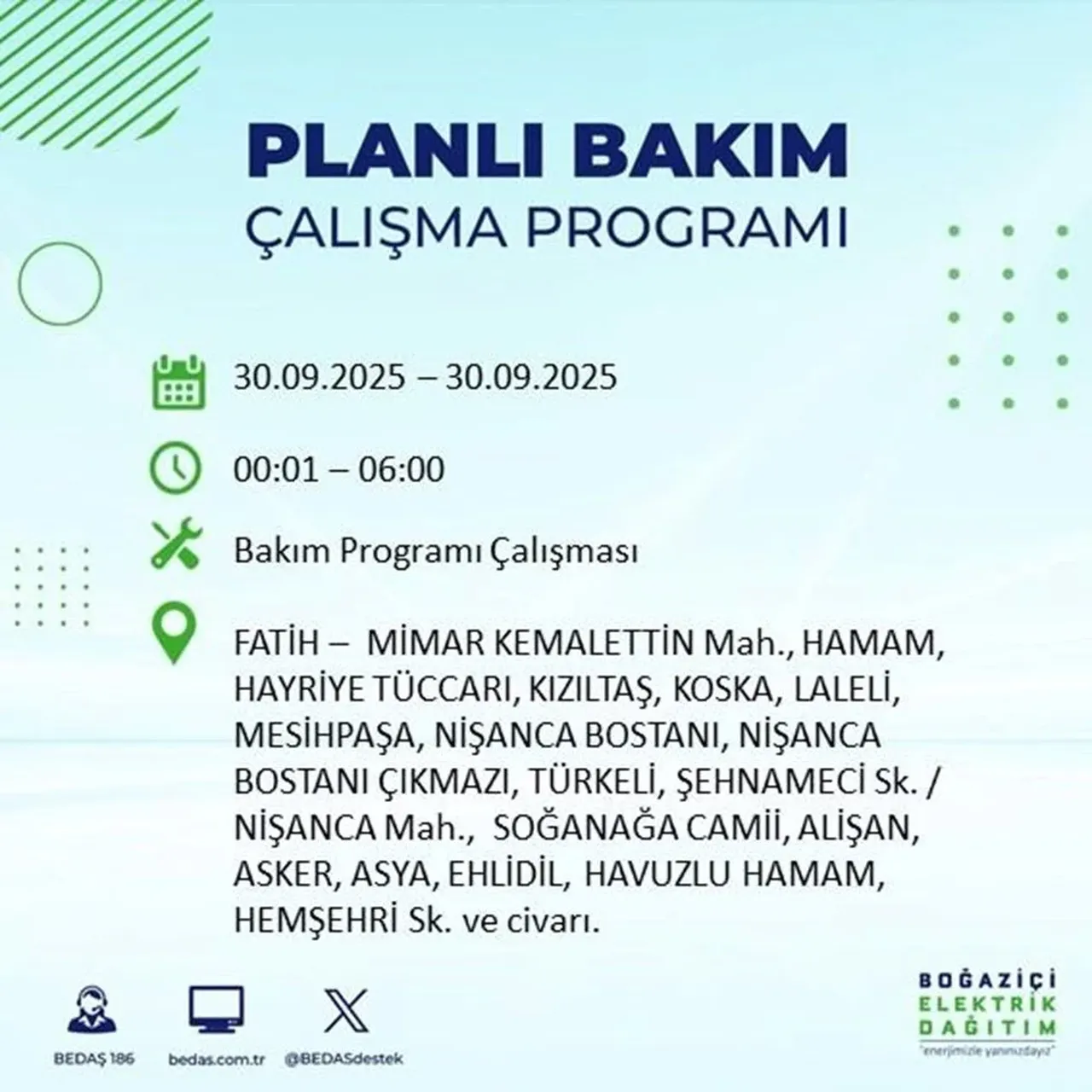 PLANLI BAKIM
ÇALIŞMA PROGRAMI

30.09.2025 – 30.09.2025

00:01 – 06:00

Bakım Programı Çalışması

FATİH – MİMAR KEMALETTİN Mah., HAMAM, HAYRİYE TÜCCARI, KIZILTAŞ, KOSKA, LALELİ, MESİHPAŞA, NİŞANCA BOSTANI, NİŞANCA BOSTANI ÇIKMAZI, TÜRKELİ, ŞEHNAMECİ Sk. / NİŞANCA Mah., SOĞANAĞA CAMİİ, ALİŞAN, ASKER, ASYA, EHLİDİL, HAVUZLU HAMAM, HEMŞEHRİ Sk. ve civarı.

BEDAŞ 186
bedas.com.tr
@BEDASdestek

BOĞAZİÇİ ELEKTRİK DAĞITIM
"enerjimizle yanınızdayız"